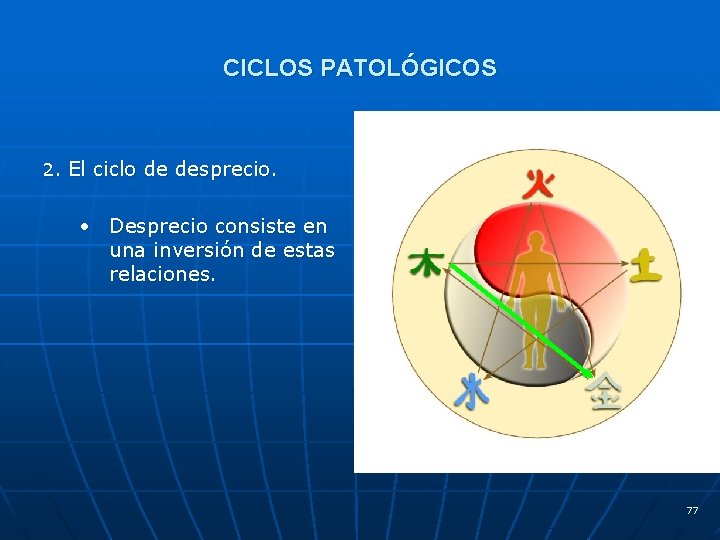 CICLOS PATOLÓGICOS

2. El ciclo de desprecio.

• Desprecio consiste en una inversión de estas relaciones.

火

木

土

水

金

77